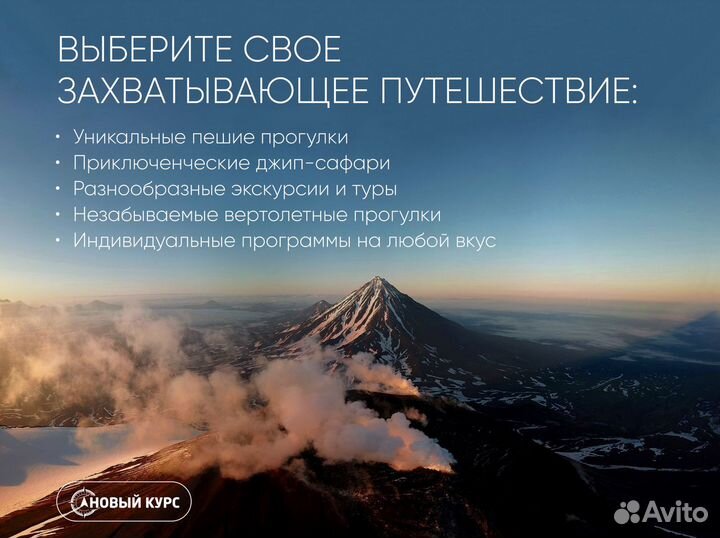 ВЫБЕРИТЕ СВОЕ ЗАХВАТЫВАЮЩЕЕ ПУТЕШЕСТВИЕ:

• Уникальные пешие прогулки
• Приключенческие джип-сафари
• Разнообразные экскурсии и туры
• Незабываемые вертолетные прогулки
• Индивидуальные программы на любой вкус

НОВЫЙ КУРС

Avito